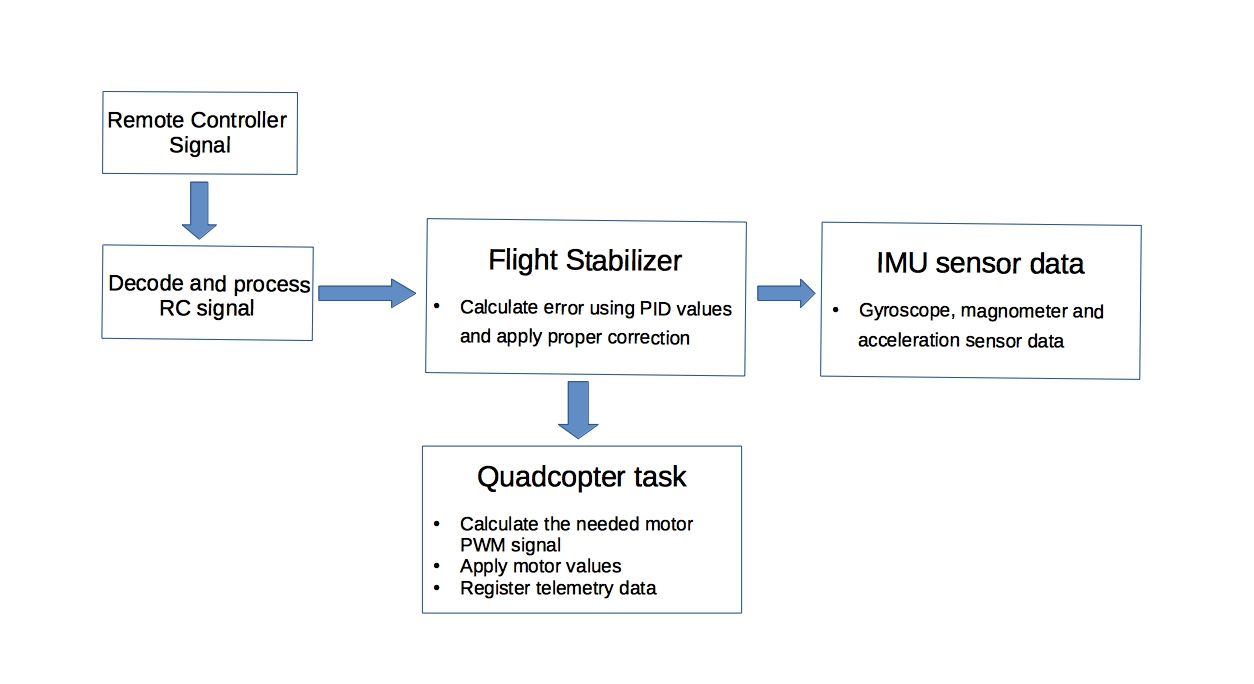 Remote Controller Signal

Decode and process RC signal

Flight Stabilizer

• Calculate error using PID values and apply proper correction

IMU sensor data

• Gyroscope, magnometer and acceleration sensor data

Quadcopter task

• Calculate the needed motor PWM signal
• Apply motor values
• Register telemetry data